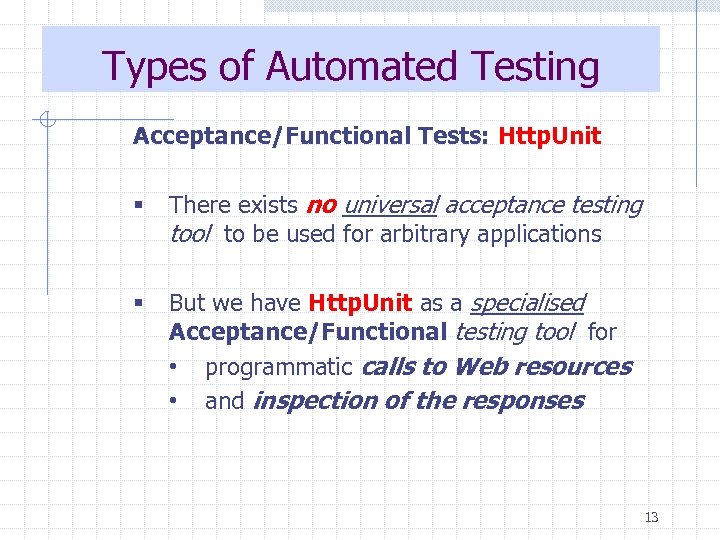 Types of Automated Testing

Acceptance/Functional Tests: HttpUnit

▪ There exists no universal acceptance testing tool to be used for arbitrary applications

▪ But we have HttpUnit as a specialised Acceptance/Functional testing tool for
• programmatic calls to Web resources
• and inspection of the responses

13